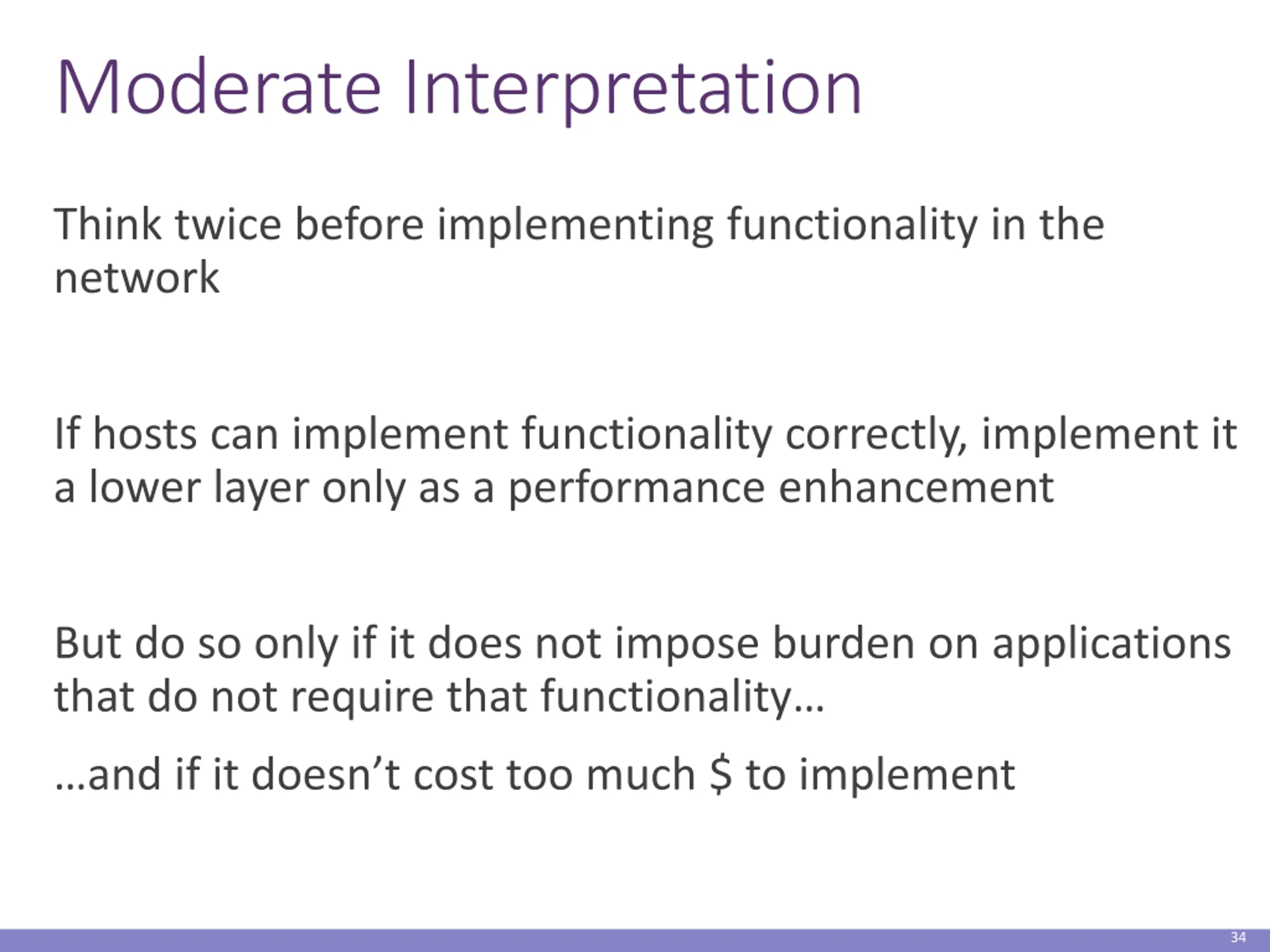 Moderate Interpretation

Think twice before implementing functionality in the network

If hosts can implement functionality correctly, implement it a lower layer only as a performance enhancement

But do so only if it does not impose burden on applications that do not require that functionality…

…and if it doesn’t cost too much \$ to implement

34